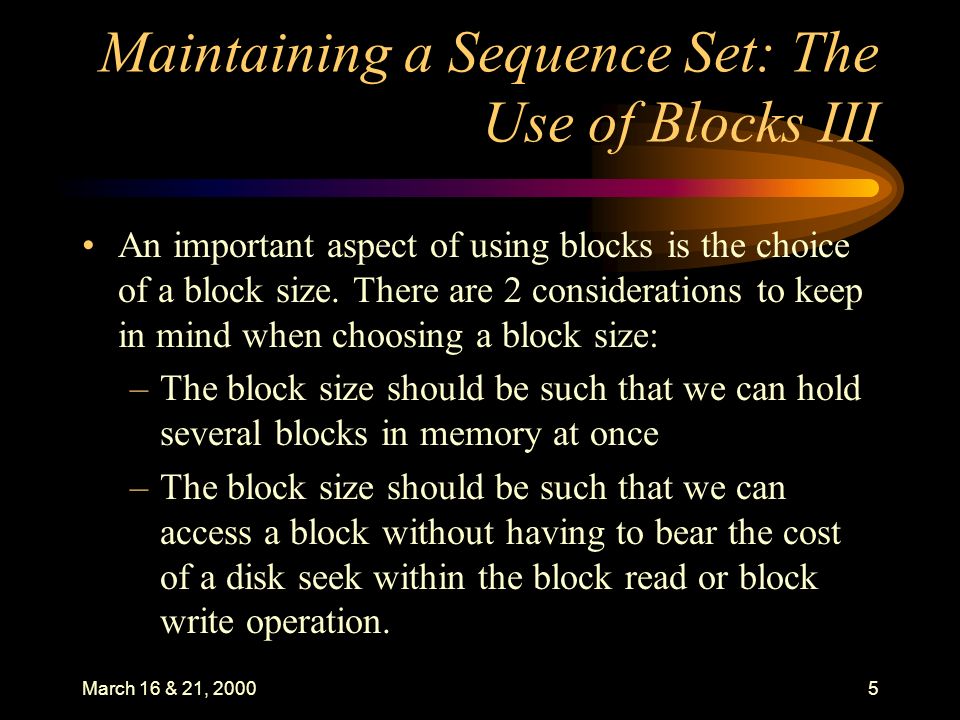 Maintaining a Sequence Set: The Use of Blocks III

• An important aspect of using blocks is the choice of a block size. There are 2 considerations to keep in mind when choosing a block size:

– The block size should be such that we can hold several blocks in memory at once

– The block size should be such that we can access a block without having to bear the cost of a disk seek within the block read or block write operation.

March 16 & 21, 2000

5